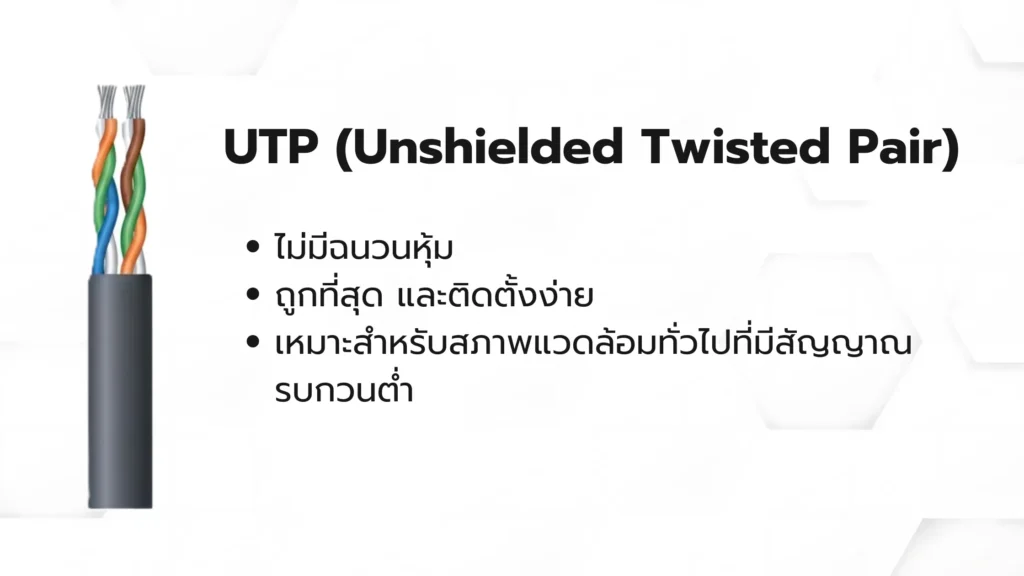 UTP (Unshielded Twisted Pair)

• ไม่มีฉนวนหุ้ม
• ถูกที่สุด และติดตั้งง่าย
• เหมาะสำหรับสภาพแวดล้อมทั่วไปที่มีสัญญาณรบกวนต่ำ